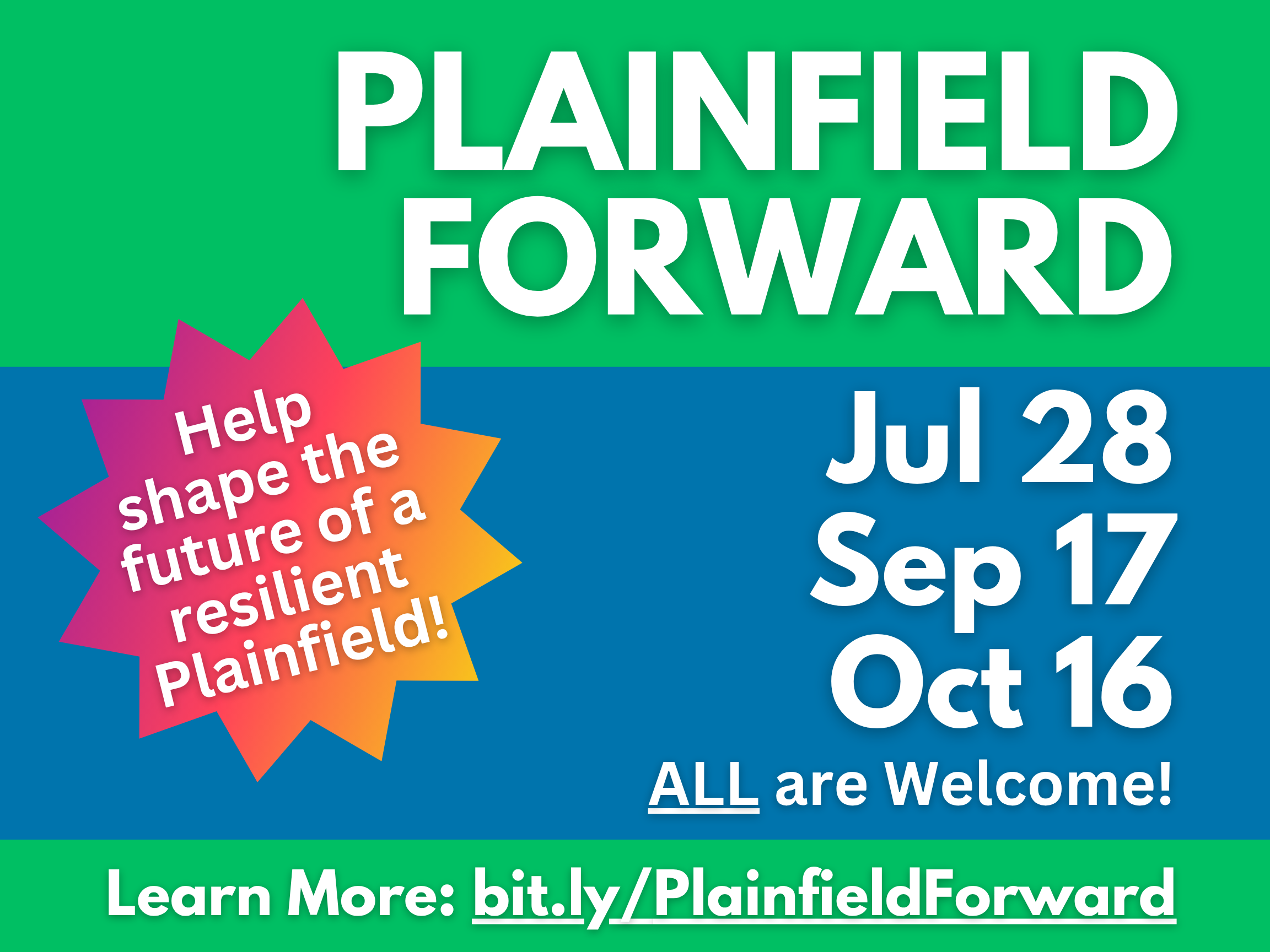 PLAINFIELD FORWARD

Help shape the future of a resilient Plainfield!

Jul 28
Sep 17
Oct 16
ALL are Welcome!

Learn More: bit.ly/PlainfieldForward